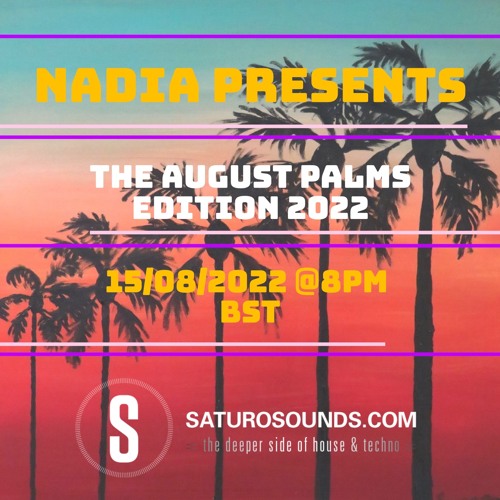 NADIA PRESENTS

THE AUGUST PALMS EDITION 2022

15/08/2022 @8PM BST

S

SATUROSOUNDS.COM

the deeper side of house & techno